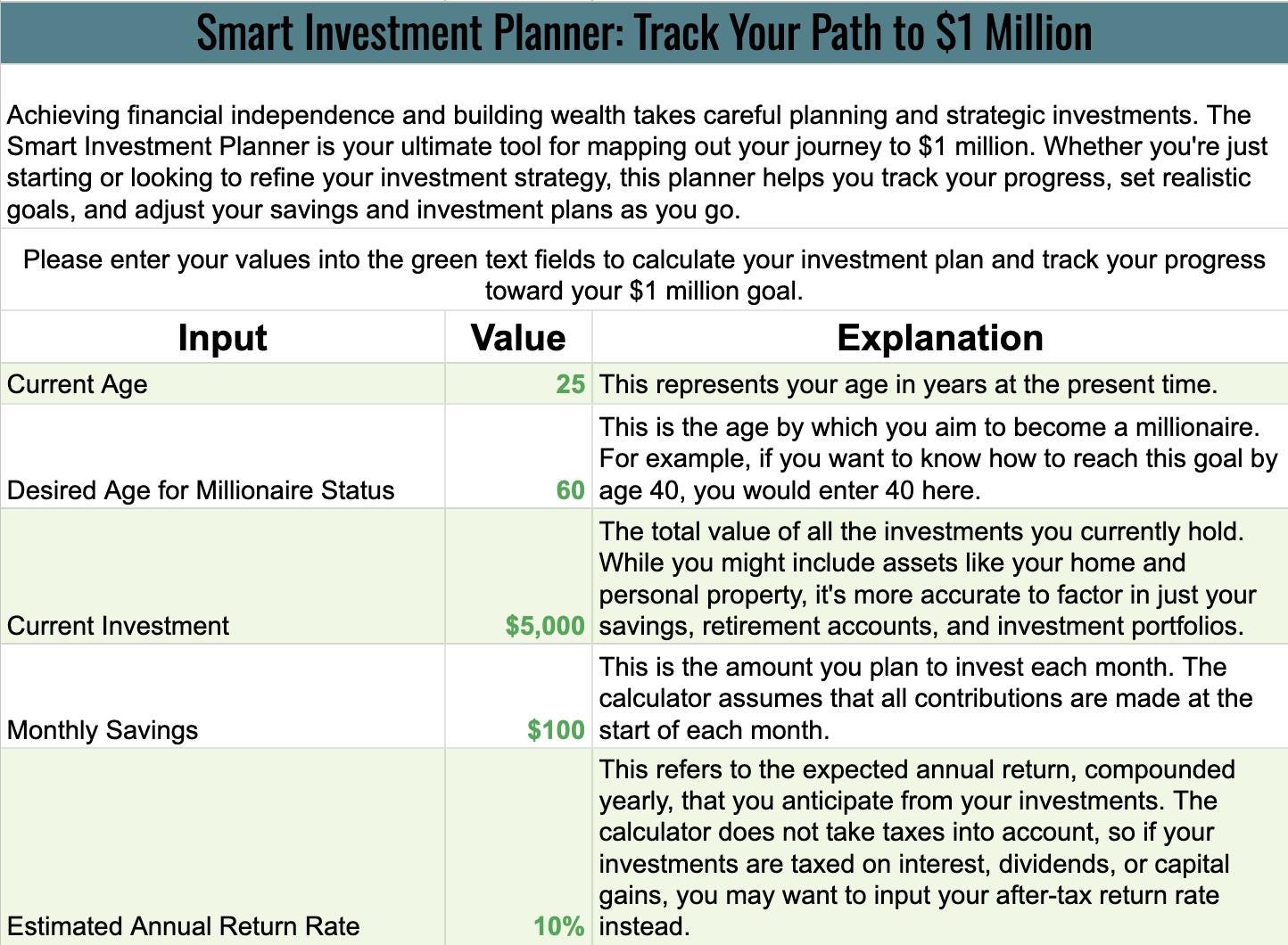 Smart Investment Planner: Track Your Path to \$1 Million

Achieving financial independence and building wealth takes careful planning and strategic investments. The Smart Investment Planner is your ultimate tool for mapping out your journey to \$1 million. Whether you're just starting or looking to refine your investment strategy, this planner helps you track your progress, set realistic goals, and adjust your savings and investment plans as you go.

Please enter your values into the green text fields to calculate your investment plan and track your progress toward your \$1 million goal.

| Input | Value | Explanation |
|---|---|---|
| Current Age | 25 | This represents your age in years at the present time. |
| Desired Age for Millionaire Status | 60 | This is the age by which you aim to become a millionaire. For example, if you want to know how to reach this goal by age 40, you would enter 40 here. |
| Current Investment | \$5,000 | The total value of all the investments you currently hold. While you might include assets like your home and personal property, it's more accurate to factor in just your savings, retirement accounts, and investment portfolios. |
| Monthly Savings | \$100 | This is the amount you plan to invest each month. The calculator assumes that all contributions are made at the start of each month. |
| Estimated Annual Return Rate | 10% | This refers to the expected annual return, compounded yearly, that you anticipate from your investments. The calculator does not take taxes into account, so if your investments are taxed on interest, dividends, or capital gains, you may want to input your after-tax return rate instead. |